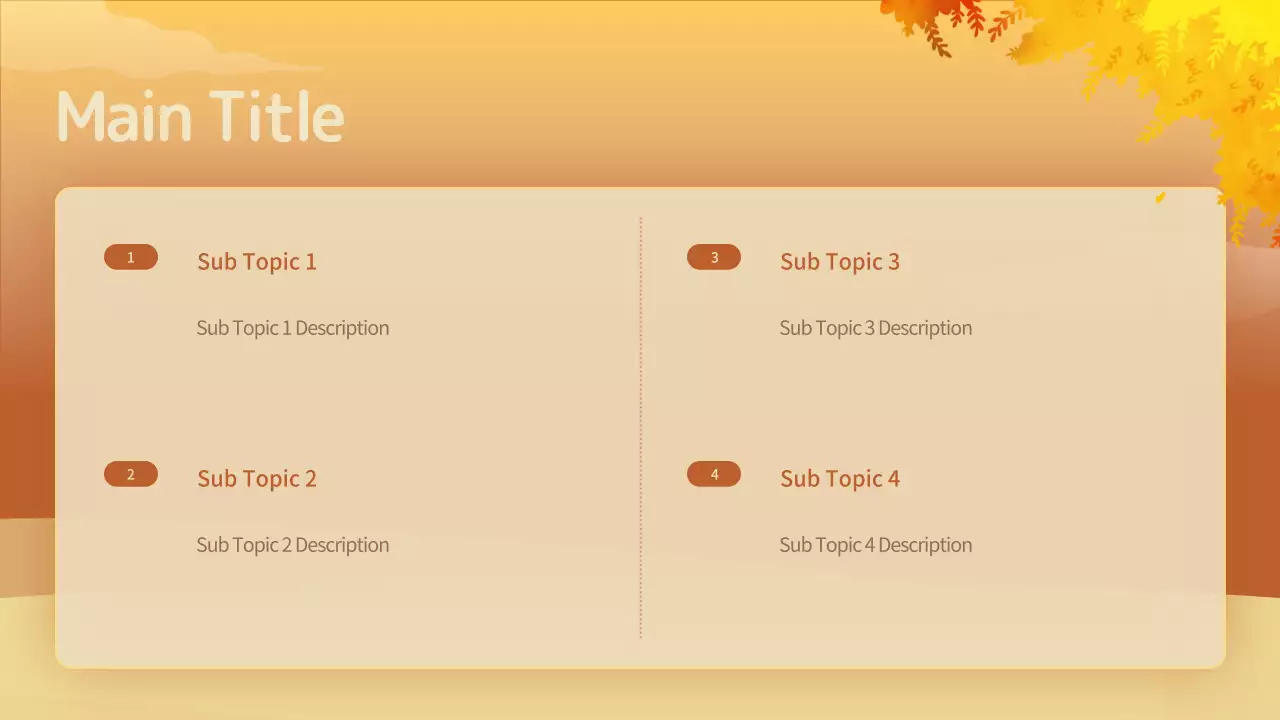 Main Title

1

Sub Topic 1

Sub Topic 1 Description

2

Sub Topic 2

Sub Topic 2 Description

3

Sub Topic 3

Sub Topic 3 Description

4

Sub Topic 4

Sub Topic 4 Description